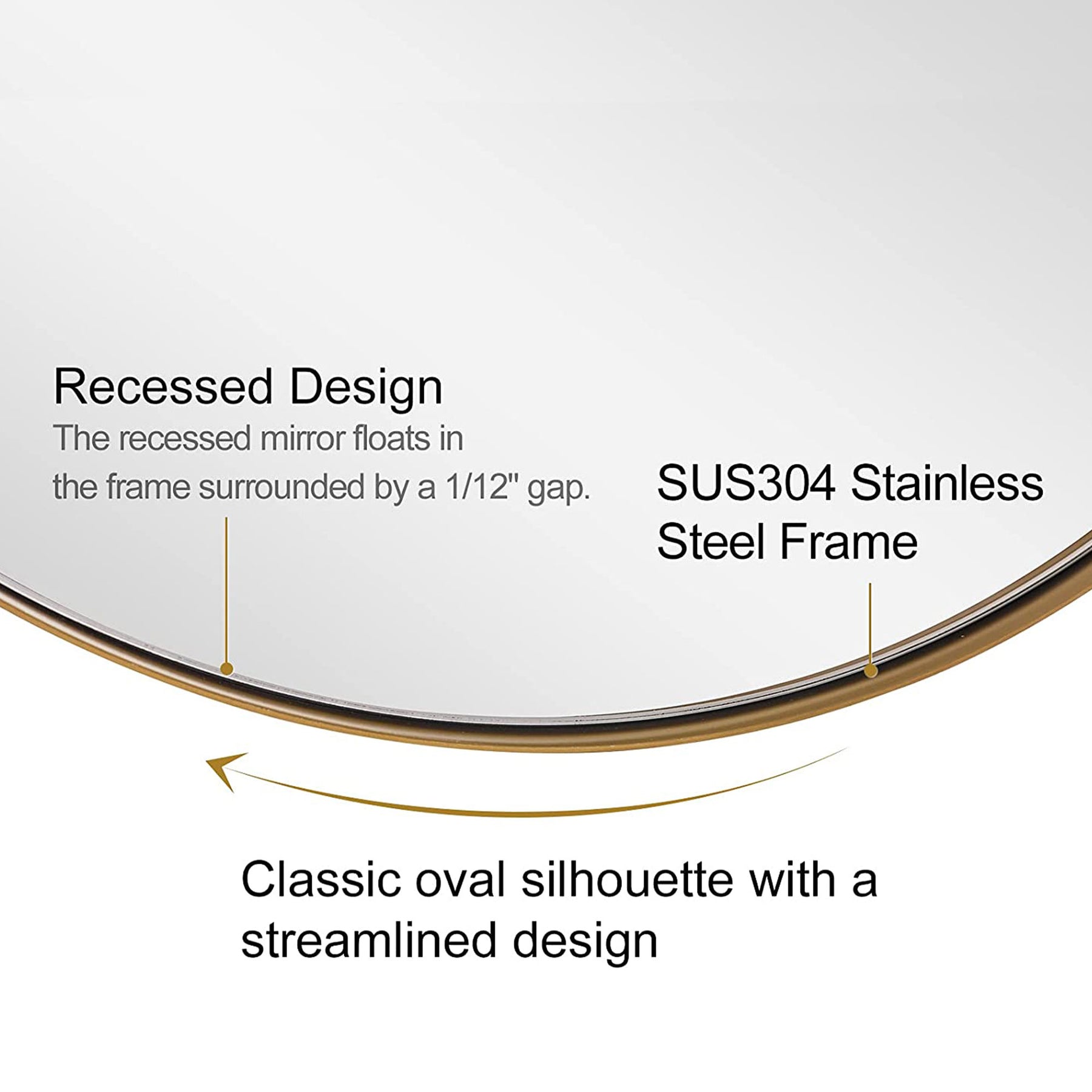 Recessed Design
The recessed mirror floats in the frame surrounded by a 1/12" gap.

SUS304 Stainless Steel Frame

Classic oval silhouette with a streamlined design